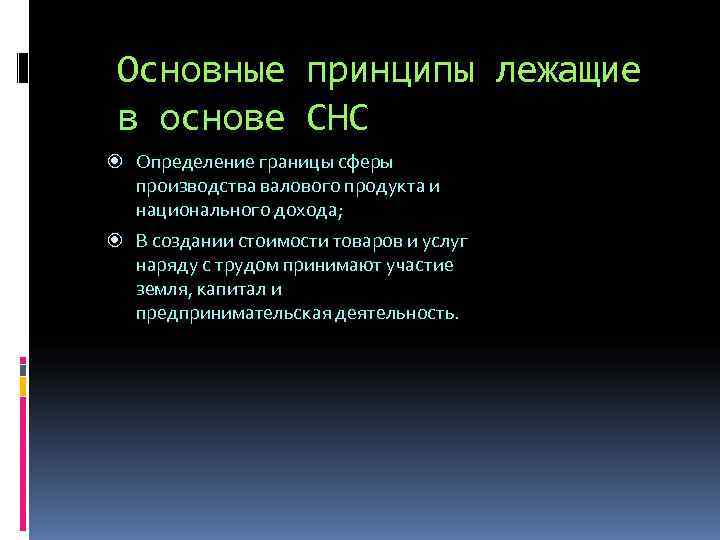 Основные принципы лежащие в основе СНС

Определение границы сферы производства валового продукта и национального дохода;

В создании стоимости товаров и услуг наряду с трудом принимают участие земля, капитал и предпринимательская деятельность.